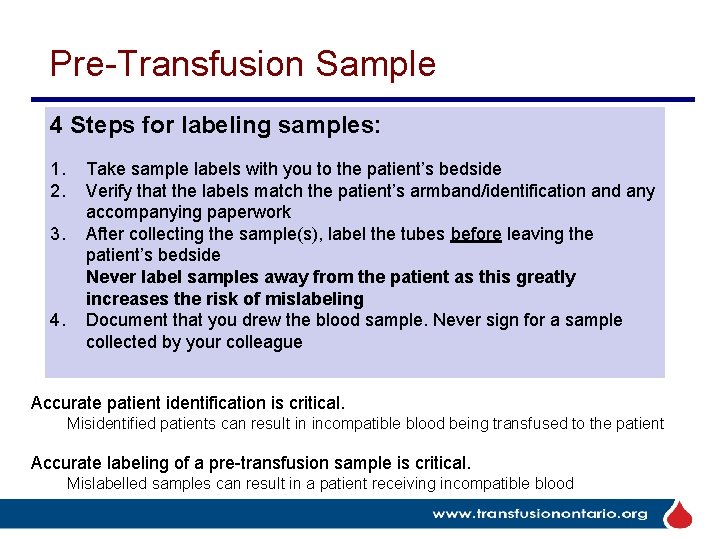 Pre-Transfusion Sample

4 Steps for labeling samples:

1. Take sample labels with you to the patient's bedside
2. Verify that the labels match the patient's armband/identification and any accompanying paperwork
3. After collecting the sample(s), label the tubes before leaving the patient's bedside
Never label samples away from the patient as this greatly increases the risk of mislabeling
4. Document that you drew the blood sample. Never sign for a sample collected by your colleague

Accurate patient identification is critical.
Misidentified patients can result in incompatible blood being transfused to the patient

Accurate labeling of a pre-transfusion sample is critical.
Mislabelled samples can result in a patient receiving incompatible blood

www.transfusionontario.org